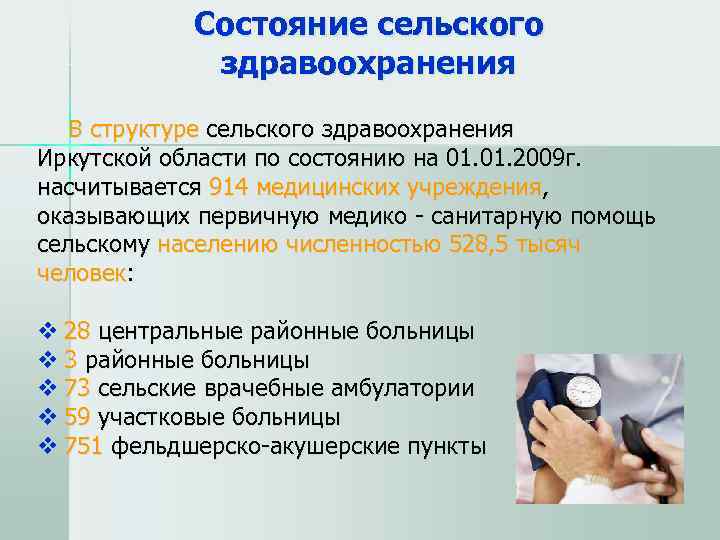 Состояние сельского здравоохранения

В структуре сельского здравоохранения Иркутской области по состоянию на 01.01.2009г. насчитывается 914 медицинских учреждения, оказывающих первичную медико - санитарную помощь сельскому населению численностью 528,5 тысяч человек:

❖ 28 центральные районные больницы
❖ 3 районные больницы
❖ 73 сельские врачебные амбулатории
❖ 59 участковые больницы
❖ 751 фельдшерско-акушерские пункты